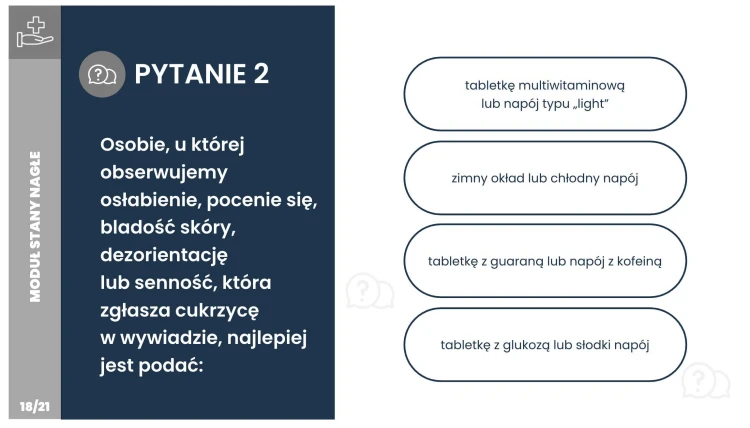 MODUŁ STANY NAGŁE

18/21

PYTANIE 2

Osobie, u której obserwujemy osłabienie, pocenie się, bladość skóry, dezorientację lub senność, która zgłasza cukrzycę w wywiadzie, najlepiej jest podać:

tabletkę multiwitaminową lub napój typu „light"

zimny okład lub chłodny napój

tabletkę z guaraną lub napój z kofeiną

tabletkę z glukozą lub słodki napój